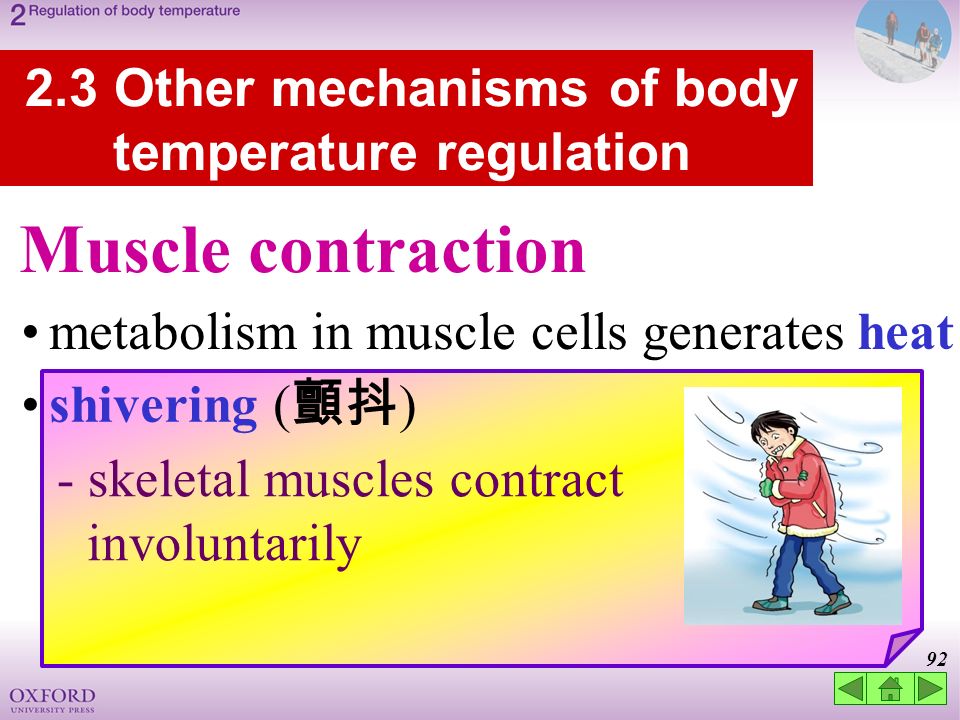 2 Regulation of body temperature

2.3 Other mechanisms of body temperature regulation

Muscle contraction

• metabolism in muscle cells generates heat

• shivering (顫抖)

- skeletal muscles contract involuntarily

92

OXFORD
UNIVERSITY PRESS